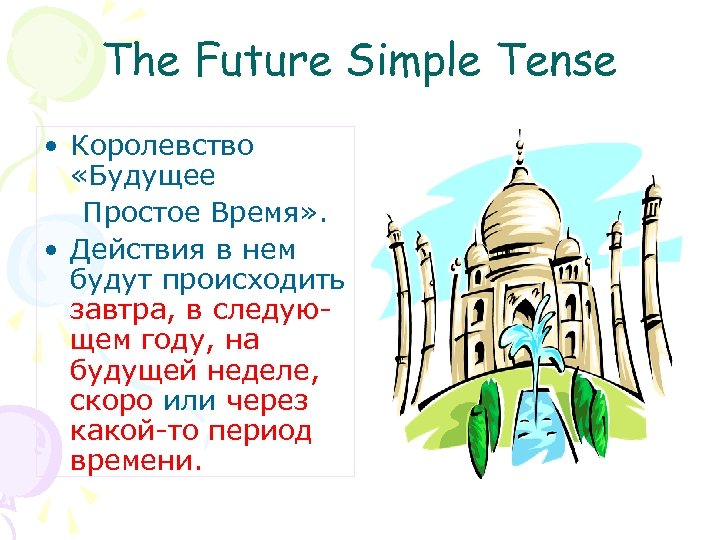 The Future Simple Tense

• Королевство «Будущее Простое Время».

• Действия в нем будут происходить завтра, в следующем году, на будущей неделе, скоро или через какой-то период времени.